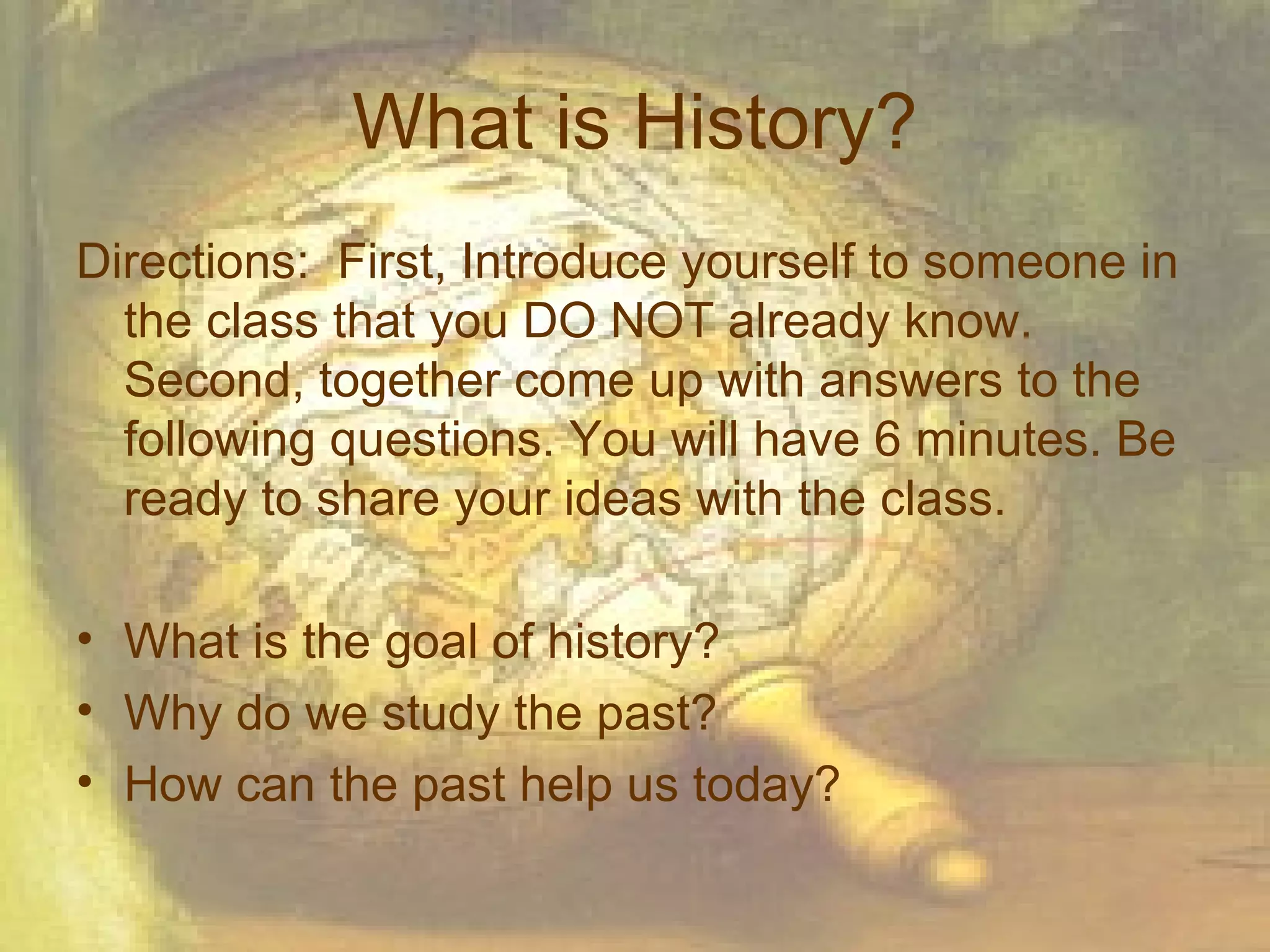 What is History?

Directions: First, Introduce yourself to someone in the class that you DO NOT already know. Second, together come up with answers to the following questions. You will have 6 minutes. Be ready to share your ideas with the class.

• What is the goal of history?
• Why do we study the past?
• How can the past help us today?